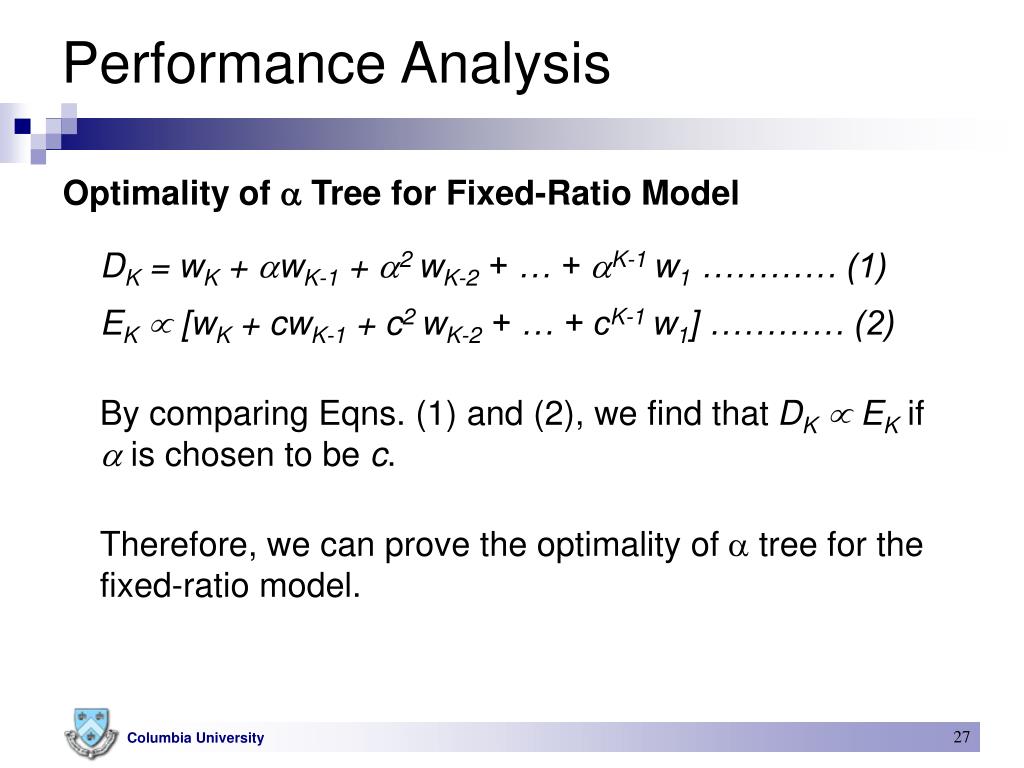 Performance Analysis

Optimality of $\alpha$ Tree for Fixed-Ratio Model

$D_K = w_K + \alpha w_{K-1} + \alpha^2 w_{K-2} + \ldots + \alpha^{K-1} w_1$ ………… (1)

$E_K \propto [w_K + cw_{K-1} + c^2 w_{K-2} + \ldots + c^{K-1} w_1]$ ………… (2)

By comparing Eqns. (1) and (2), we find that $D_K \propto E_K$ if $\alpha$ is chosen to be $c$.

Therefore, we can prove the optimality of $\alpha$ tree for the fixed-ratio model.

Columbia University

27